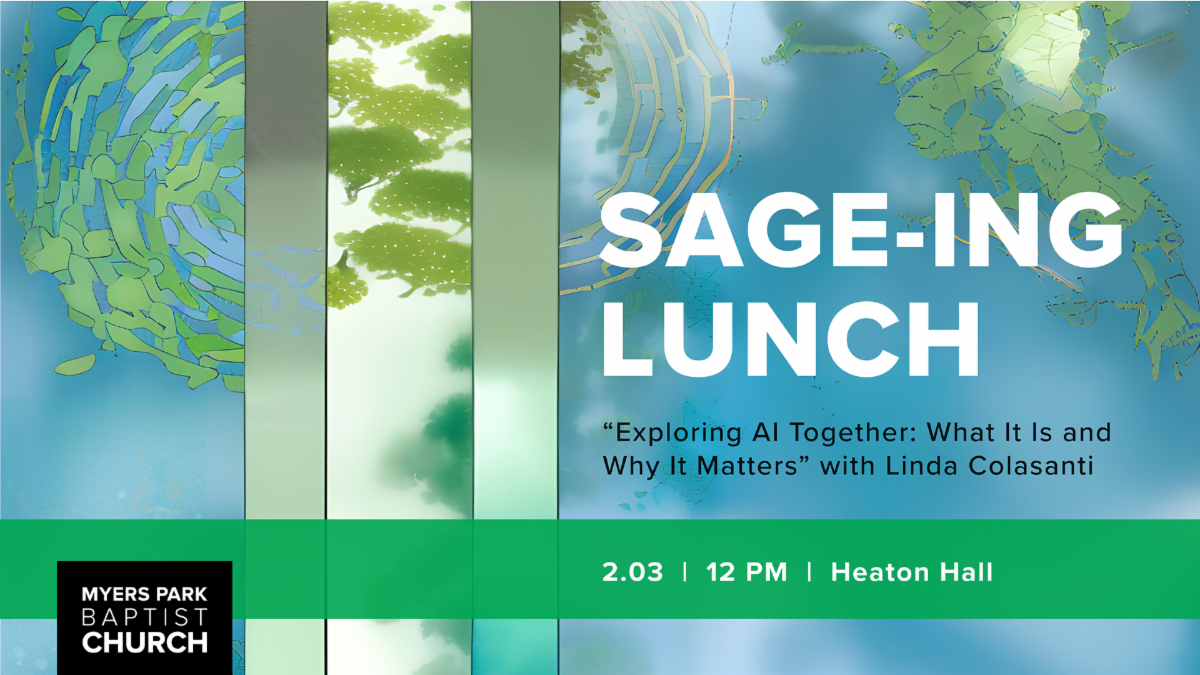 SAGE-ING LUNCH

“Exploring AI Together: What It Is and Why It Matters” with Linda Colasanti

2.03 | 12 PM | Heaton Hall

MYERS PARK BAPTIST CHURCH